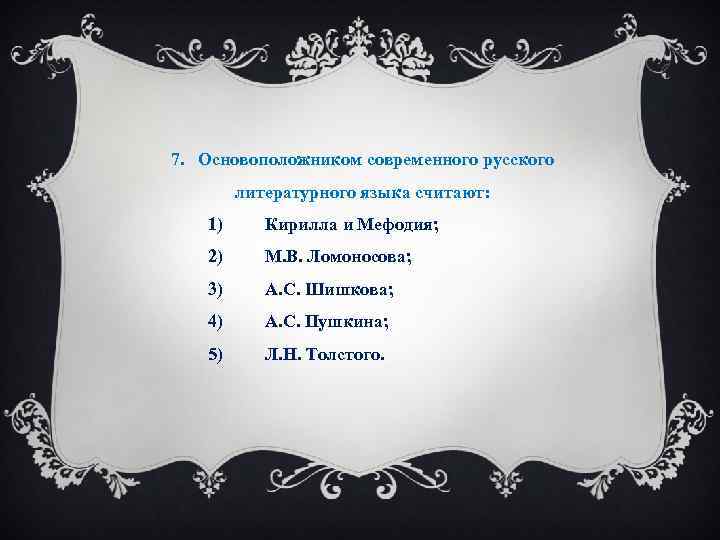 7. Основоположником современного русского литературного языка считают:

1) Кирилла и Мефодия;

2) М.В. Ломоносова;

3) А.С. Шишкова;

4) А.С. Пушкина;

5) Л.Н. Толстого.